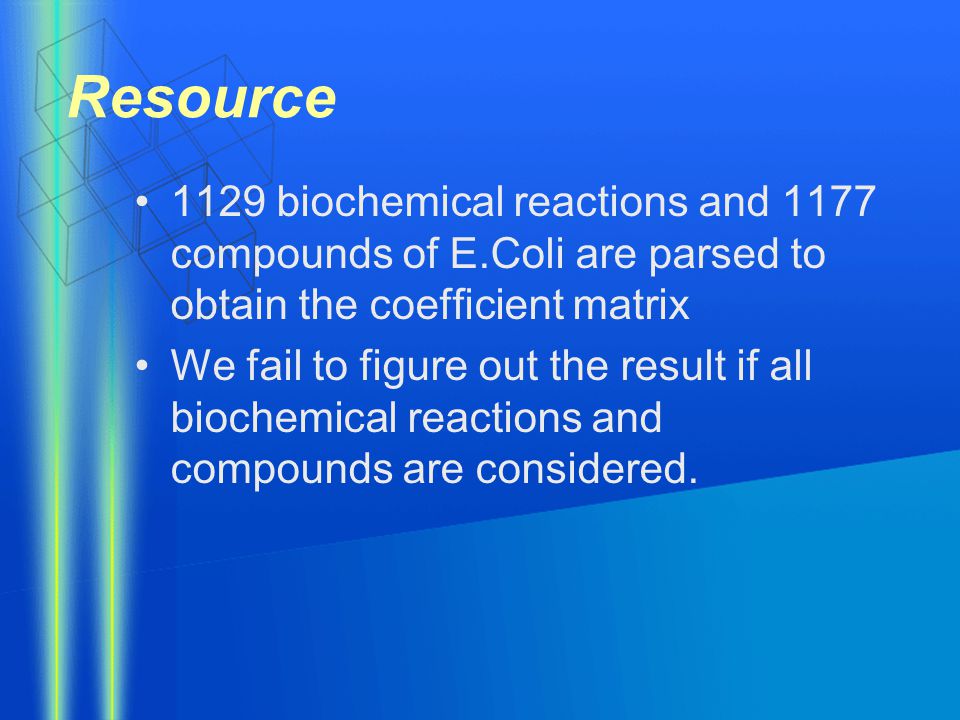 Resource

• 1129 biochemical reactions and 1177 compounds of E.Coli are parsed to obtain the coefficient matrix
• We fail to figure out the result if all biochemical reactions and compounds are considered.